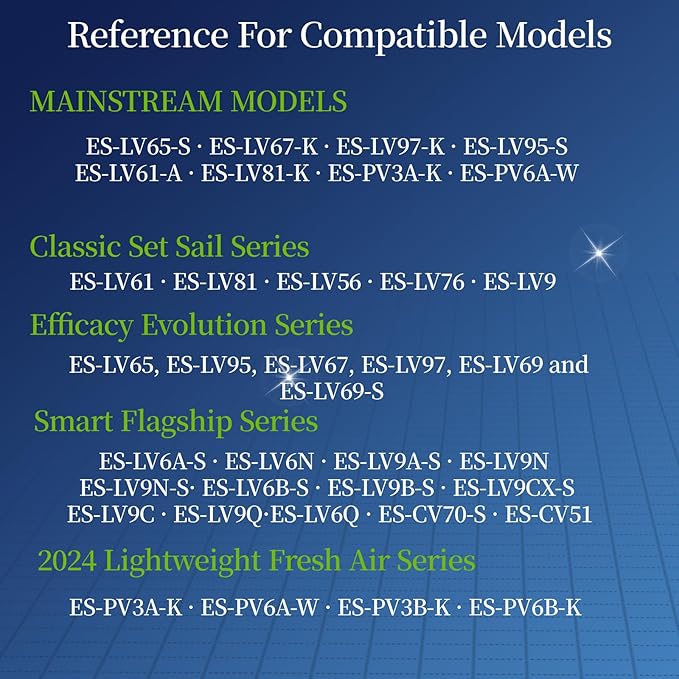 Reference For Compatible Models

MAINSTREAM MODELS

ES-LV65-S · ES-LV67-K · ES-LV97-K · ES-LV95-S
ES-LV61-A · ES-LV81-K · ES-PV3A-K · ES-PV6A-W

Classic Set Sail Series

ES-LV61 · ES-LV81 · ES-LV56 · ES-LV76 · ES-LV9

Efficacy Evolution Series

ES-LV65, ES-LV95, ES-LV67, ES-LV97, ES-LV69 and ES-LV69-S

Smart Flagship Series

ES-LV6A-S · ES-LV6N · ES-LV9A-S · ES-LV9N
ES-LV9N-S· ES-LV6B-S · ES-LV9B-S · ES-LV9CX-S
ES-LV9C · ES-LV9Q·ES-LV6Q · ES-CV70-S · ES-CV51

2024 Lightweight Fresh Air Series

ES-PV3A-K · ES-PV6A-W · ES-PV3B-K · ES-PV6B-K